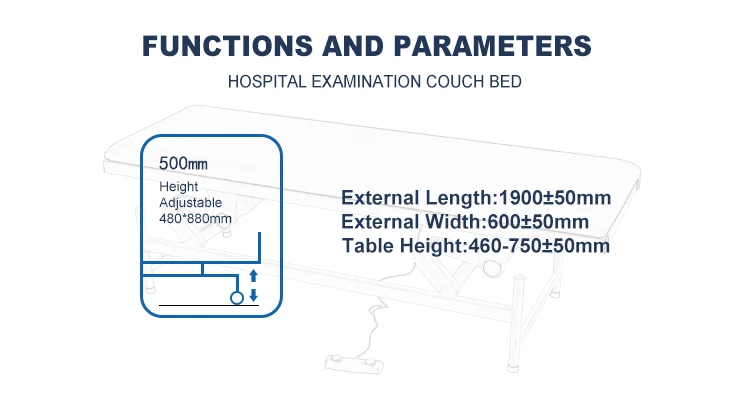 FUNCTIONS AND PARAMETERS

HOSPITAL EXAMINATION COUCH BED

500mm

Height Adjustable 480*880mm

External Length:1900±50mm
External Width:600±50mm
Table Height:460-750±50mm